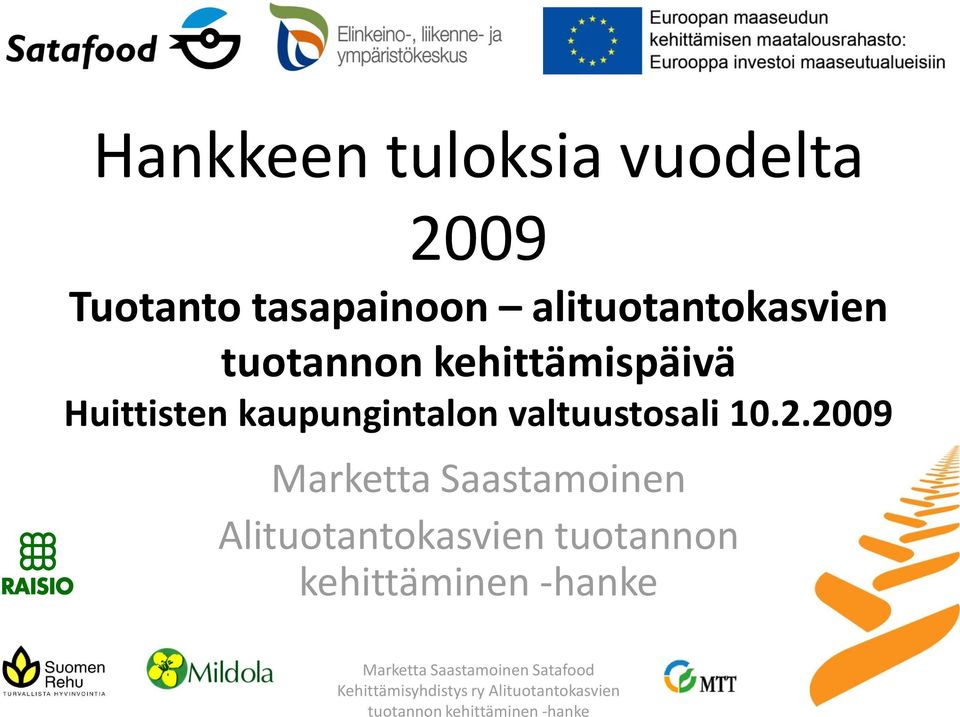 Satafood

Elinkeino-, liikenne- ja ympäristökeskus

Euroopan maaseudun kehittämisen maatalousrahasto: Eurooppa investoi maaseutualueisiin

Hankkeen tuloksia vuodelta 2009

Tuotanto tasapainoon – alituotantokasvien tuotannon kehittämispäivä

Huittisten kaupungintalon valtuustosali 10.2.2009

Marketta Saastamoinen

Alituotantokasvien tuotannon kehittäminen -hanke

RAISIO

Suomen Rehu
TURVALLISTA HYVINVOINTIA

Mildola

Marketta Saastamoinen Satafood Kehittämisyhdistys ry Alituotantokasvien tuotannon kehittäminen -hanke

MTT